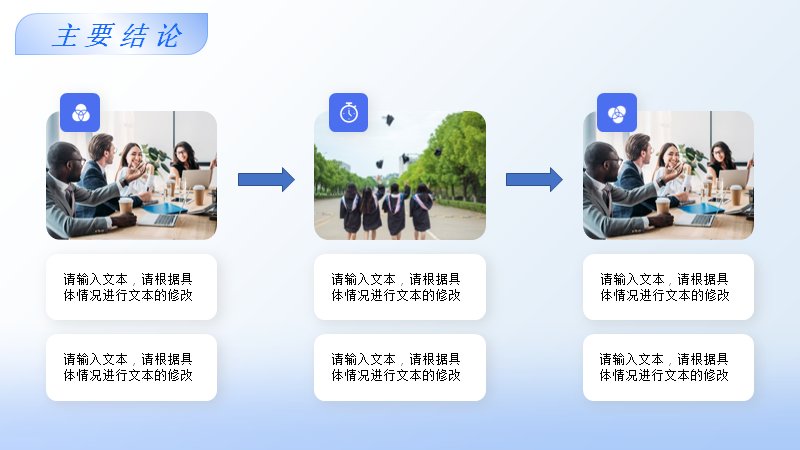 主要结论

请输入文本，请根据具体情况进行文本的修改

请输入文本，请根据具体情况进行文本的修改

请输入文本，请根据具体情况进行文本的修改

请输入文本，请根据具体情况进行文本的修改

请输入文本，请根据具体情况进行文本的修改

请输入文本，请根据具体情况进行文本的修改